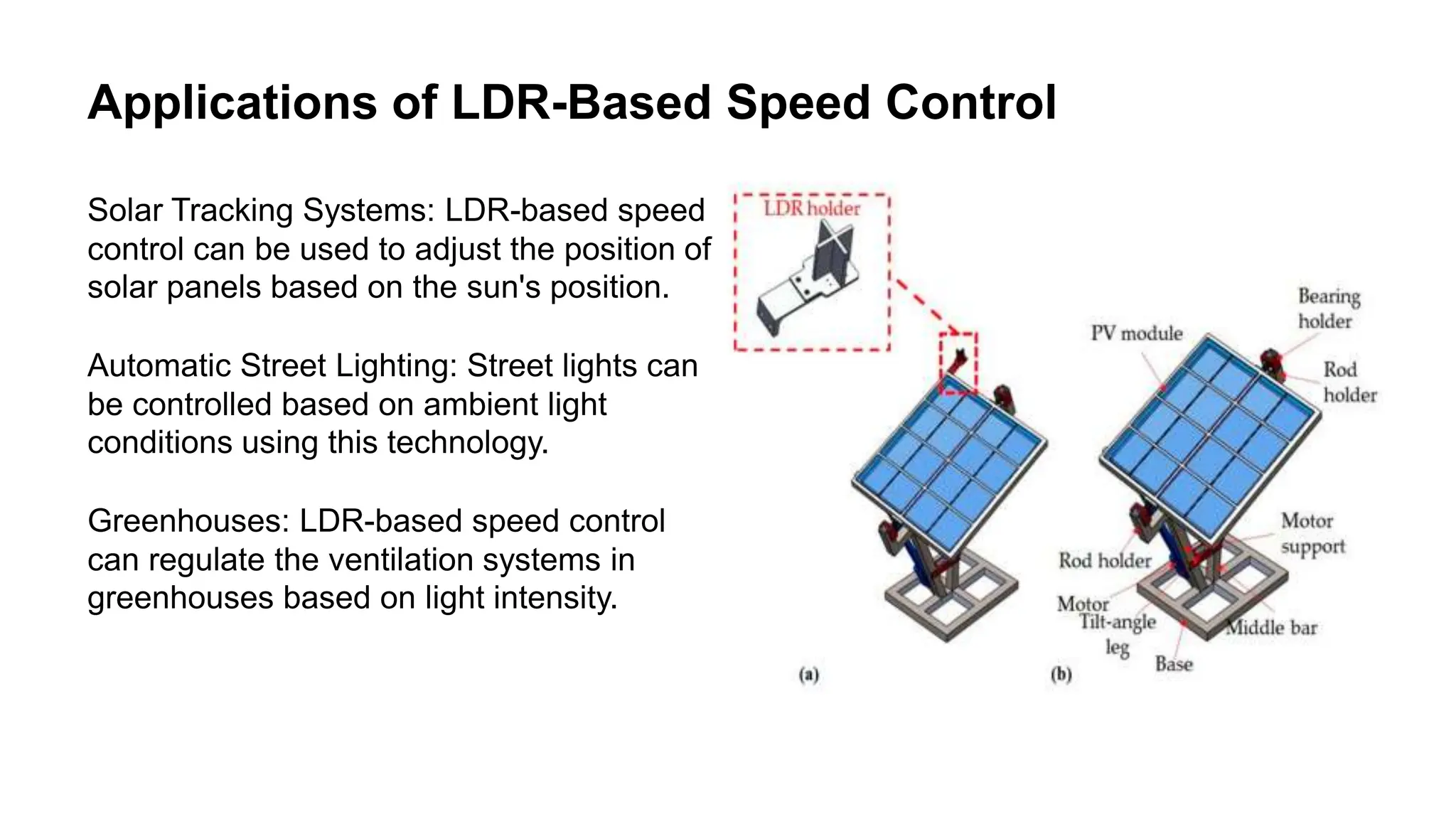 Applications of LDR-Based Speed Control

Solar Tracking Systems: LDR-based speed control can be used to adjust the position of solar panels based on the sun's position.

Automatic Street Lighting: Street lights can be controlled based on ambient light conditions using this technology.

Greenhouses: LDR-based speed control can regulate the ventilation systems in greenhouses based on light intensity.

LDR holder

PV module

Bearing holder

Rod holder

Motor support

Rod holder

Motor

Tilt-angle leg

Middle bar

Base

(a)

(b)